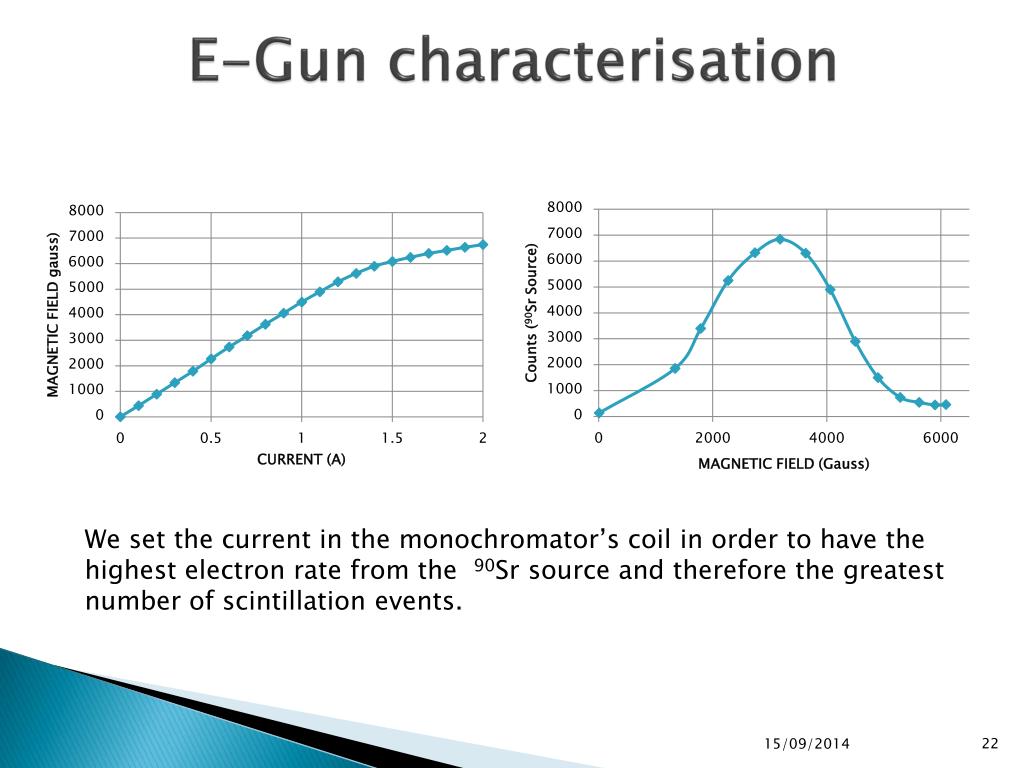 E-Gun characterisation

MAGNETIC FIELD gauss)

8000
7000
6000
5000
4000
3000
2000
1000
0

0 0.5 1 1.5 2

CURRENT (A)

Counts ($^{90}$Sr Source)

8000
7000
6000
5000
4000
3000
2000
1000
0

0 2000 4000 6000

MAGNETIC FIELD (Gauss)

We set the current in the monochromator's coil in order to have the highest electron rate from the $^{90}$Sr source and therefore the greatest number of scintillation events.

15/09/2014

22